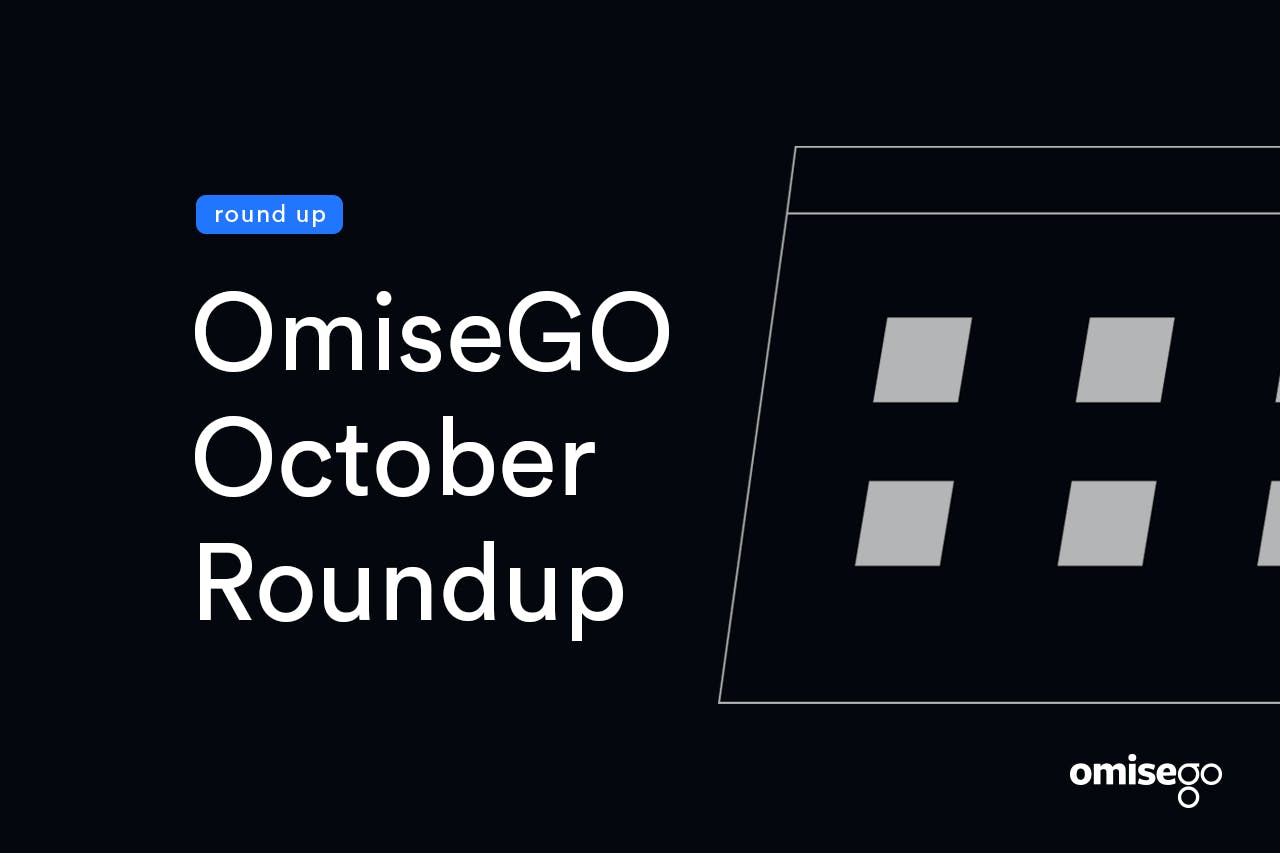 round up

OmiseGO October Roundup

omisego